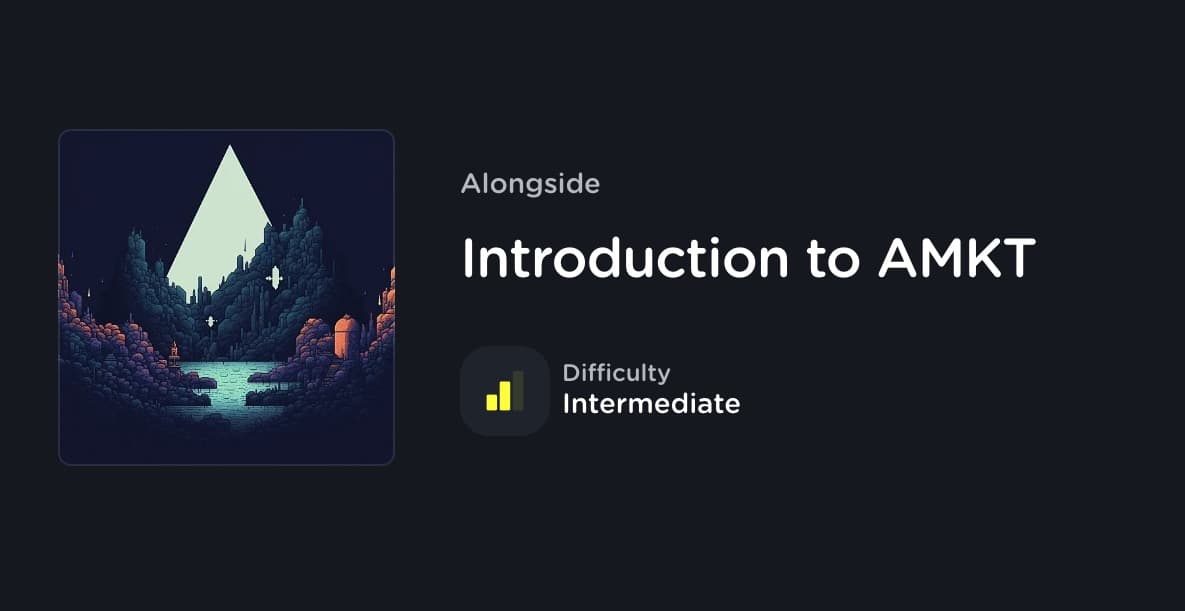 Alongside

Introduction to AMKT

Difficulty
Intermediate